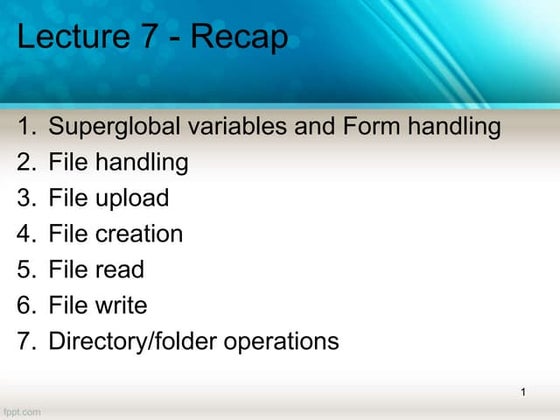 Lecture 7 - Recap

1. Superglobal variables and Form handling
2. File handling
3. File upload
4. File creation
5. File read
6. File write
7. Directory/folder operations

1

fppt.com